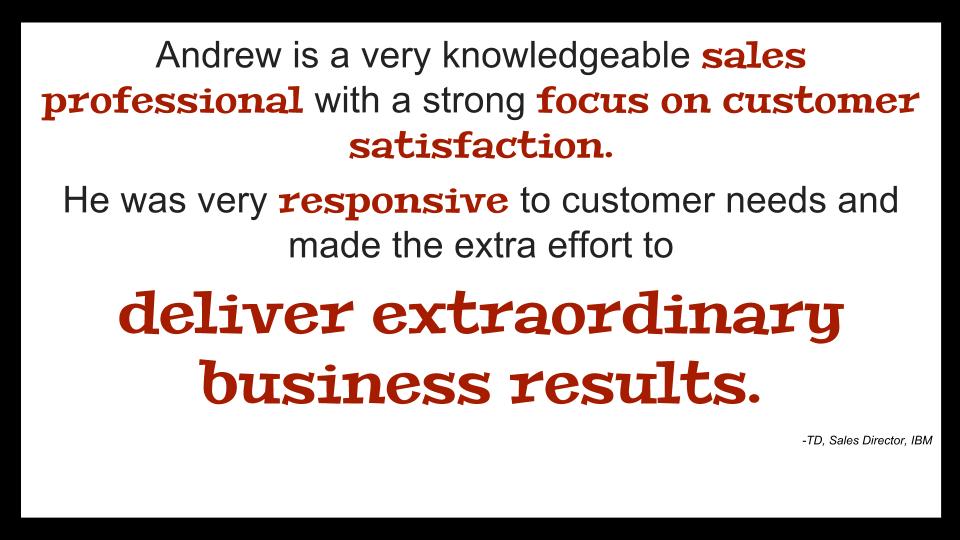 Andrew is a very knowledgeable sales professional with a strong focus on customer satisfaction.

He was very responsive to customer needs and made the extra effort to

deliver extraordinary business results.

-TD, Sales Director, IBM